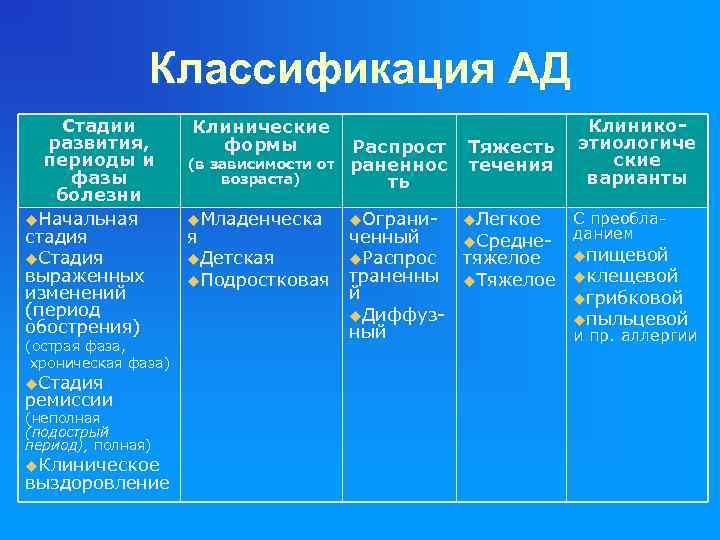 Классификация АД

| Стадии развития, периоды и фазы болезни | Клинические формы (в зависимости от возраста) | Распространенность | Тяжесть течения | Клинико-этиологические варианты |
|---|---|---|---|---|
| ◆Начальная стадия ◆Стадия выраженных изменений (период обострения) (острая фаза, хроническая фаза) ◆Стадия ремиссии (неполная (подострый период), полная) ◆Клиническое выздоровление | ◆Младенческая ◆Детская ◆Подростковая | ◆Ограниченный ◆Распространенный ◆Диффузный | ◆Легкое ◆Среднетяжелое ◆Тяжелое | С преобладанием ◆пищевой ◆клещевой ◆грибковой ◆пыльцевой и пр. аллергии |